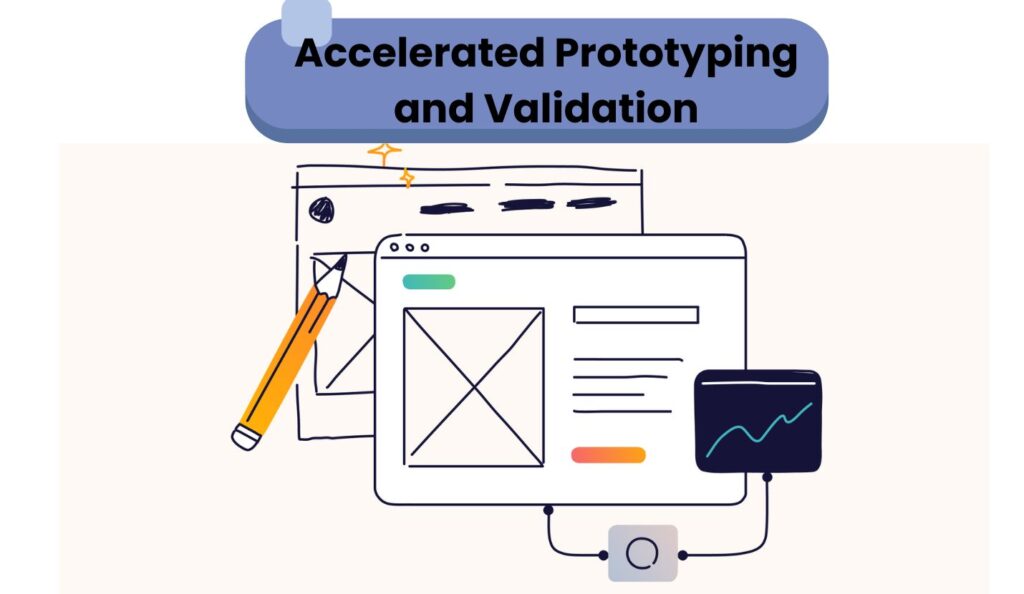 Accelerated Prototyping and Validation